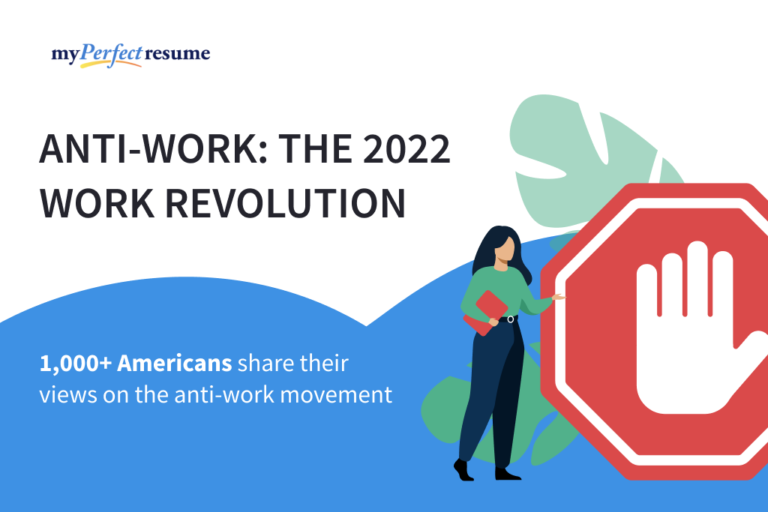 myPerfect resume

ANTI-WORK: THE 2022 WORK REVOLUTION

1,000+ Americans share their views on the anti-work movement